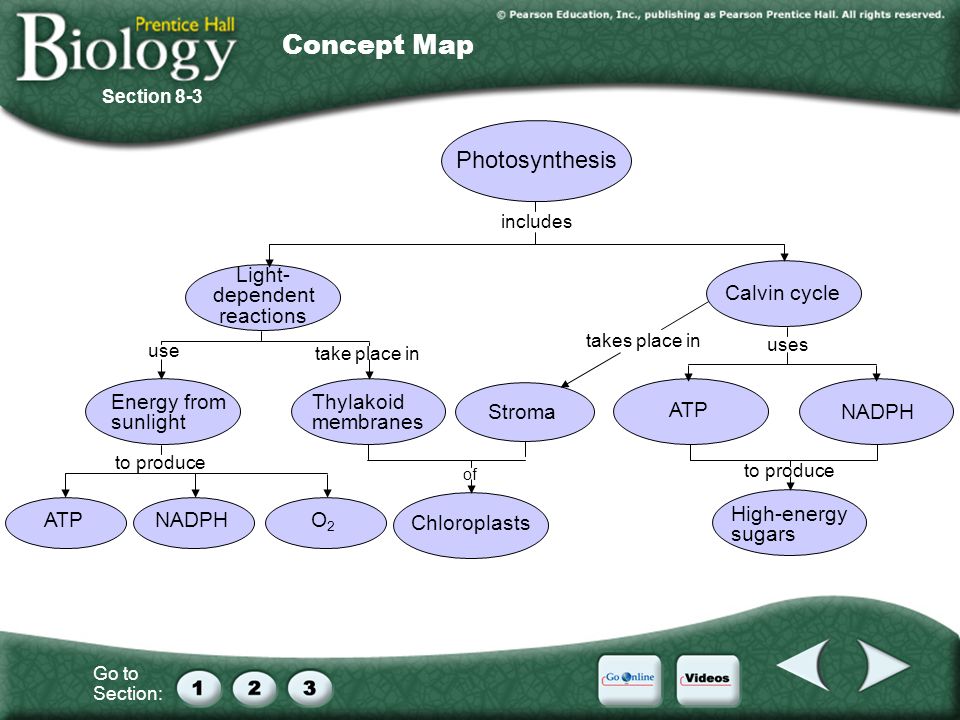 Prentice Hall
Biology

© Pearson Education, Inc., publishing as Pearson Prentice Hall. All rights reserved.

Concept Map

Section 8-3

Photosynthesis

includes

Light-dependent reactions

Calvin cycle

use

take place in

takes place in

uses

Energy from sunlight

Thylakoid membranes

Stroma

ATP

NADPH

to produce

of

to produce

ATP

NADPH

$O_2$

Chloroplasts

High-energy sugars

Go to Section:

1

2

3

Go Online

Videos